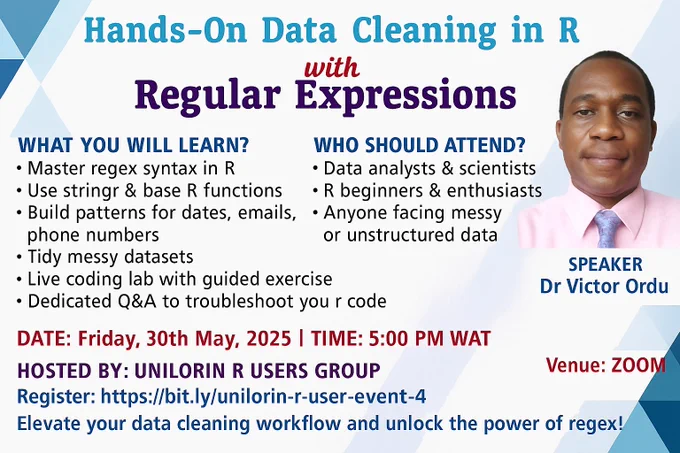 Hands-On Data Cleaning in R

with

Regular Expressions

WHAT YOU WILL LEARN?

• Master regex syntax in R
• Use stringr & base R functions
• Build patterns for dates, emails, phone numbers
• Tidy messy datasets
• Live coding lab with guided exercise
• Dedicated Q&A to troubleshoot you r code

WHO SHOULD ATTEND?

• Data analysts & scientists
• R beginners & enthusiasts
• Anyone facing messy or unstructured data

SPEAKER
Dr Victor Ordu

DATE: Friday, 30th May, 2025 | TIME: 5:00 PM WAT

HOSTED BY: UNILORIN R USERS GROUP

Venue: ZOOM

Register: https://bit.ly/unilorin-r-user-event-4

Elevate your data cleaning workflow and unlock the power of regex!